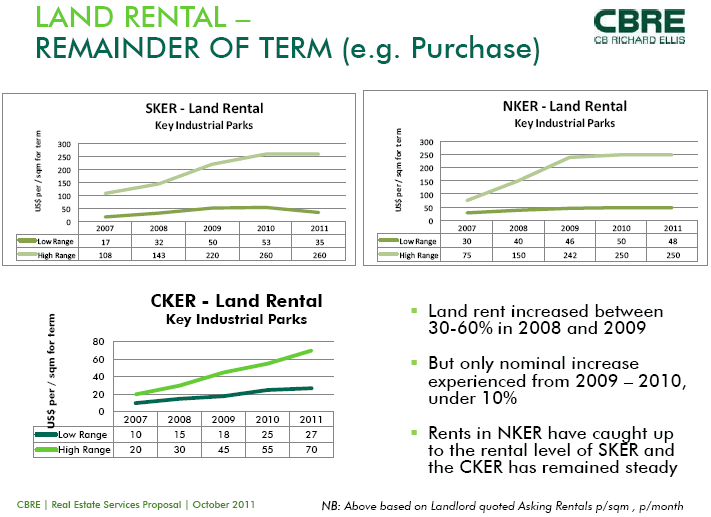 LAND RENTAL –
REMAINDER OF TERM (e.g. Purchase)

CBRE
CB RICHARD ELLIS

SKER - Land Rental
Key Industrial Parks

US$ per / sqm for term

300
250
200
150
100
50
0

| | 2007 | 2008 | 2009 | 2010 | 2011 |
|---|---|---|---|---|---|
| Low Range | 17 | 32 | 50 | 53 | 35 |
| High Range | 108 | 143 | 220 | 260 | 260 |

NKER - Land Rental
Key Industrial Parks

US$ per / sqm for term

300
250
200
150
100
50
0

| | 2007 | 2008 | 2009 | 2010 | 2011 |
|---|---|---|---|---|---|
| Low Range | 30 | 40 | 46 | 50 | 48 |
| High Range | 75 | 150 | 242 | 250 | 250 |

CKER - Land Rental
Key Industrial Parks

US$ per / sqm for term

80
60
40
20
0

| | 2007 | 2008 | 2009 | 2010 | 2011 |
|---|---|---|---|---|---|
| Low Range | 10 | 15 | 18 | 25 | 27 |
| High Range | 20 | 30 | 45 | 55 | 70 |

▪ Land rent increased between 30-60% in 2008 and 2009

▪ But only nominal increase experienced from 2009 – 2010, under 10%

▪ Rents in NKER have caught up to the rental level of SKER and the CKER has remained steady

CBRE | Real Estate Services Proposal | October 2011

NB: Above based on Landlord quoted Asking Rentals p/sqm , p/month